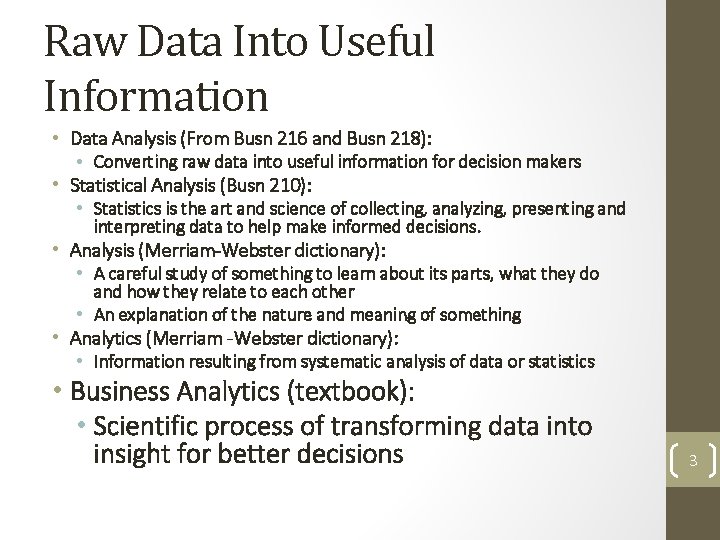 Raw Data Into Useful Information

• Data Analysis (From Busn 216 and Busn 218):
  • Converting raw data into useful information for decision makers
• Statistical Analysis (Busn 210):
  • Statistics is the art and science of collecting, analyzing, presenting and interpreting data to help make informed decisions.
• Analysis (Merriam-Webster dictionary):
  • A careful study of something to learn about its parts, what they do and how they relate to each other
  • An explanation of the nature and meaning of something
• Analytics (Merriam -Webster dictionary):
  • Information resulting from systematic analysis of data or statistics
• Business Analytics (textbook):
  • Scientific process of transforming data into insight for better decisions

3